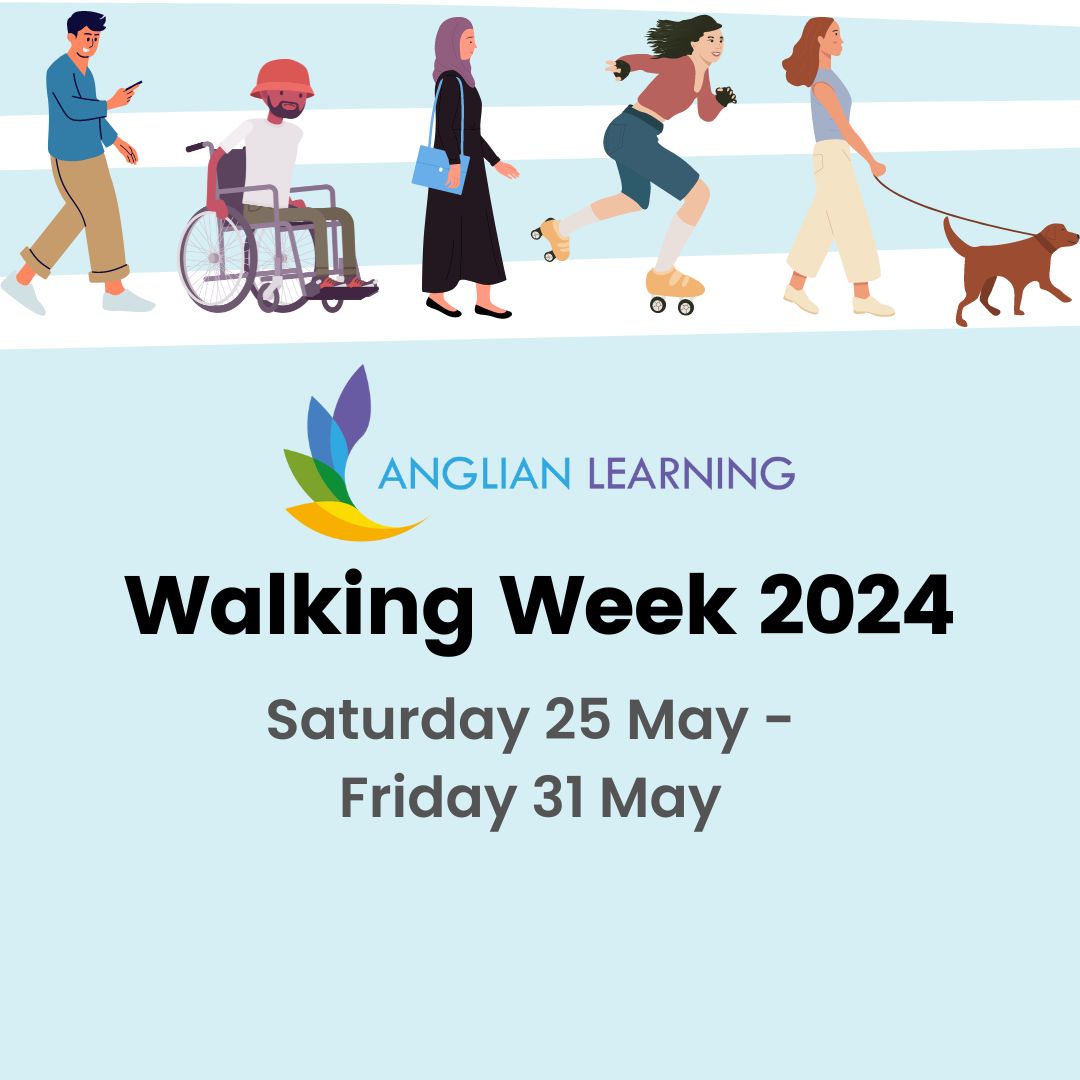 ANGLIAN LEARNING

Walking Week 2024

Saturday 25 May - Friday 31 May